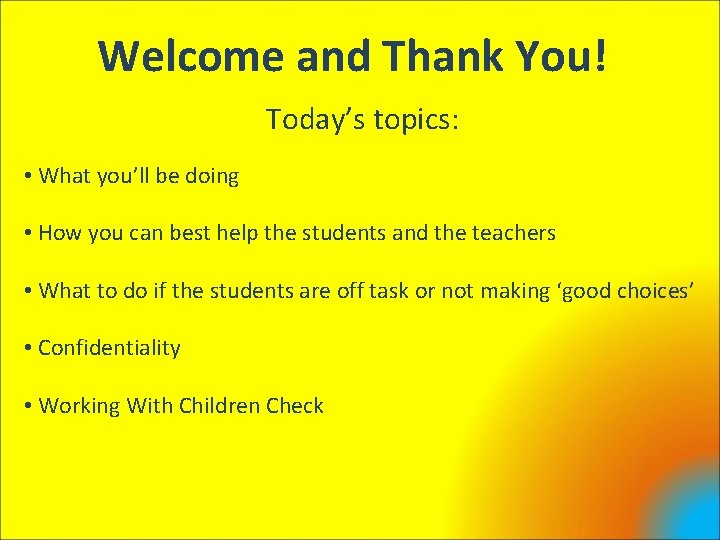 Welcome and Thank You!

Today’s topics:

• What you’ll be doing

• How you can best help the students and the teachers

• What to do if the students are off task or not making ‘good choices’

• Confidentiality

• Working With Children Check